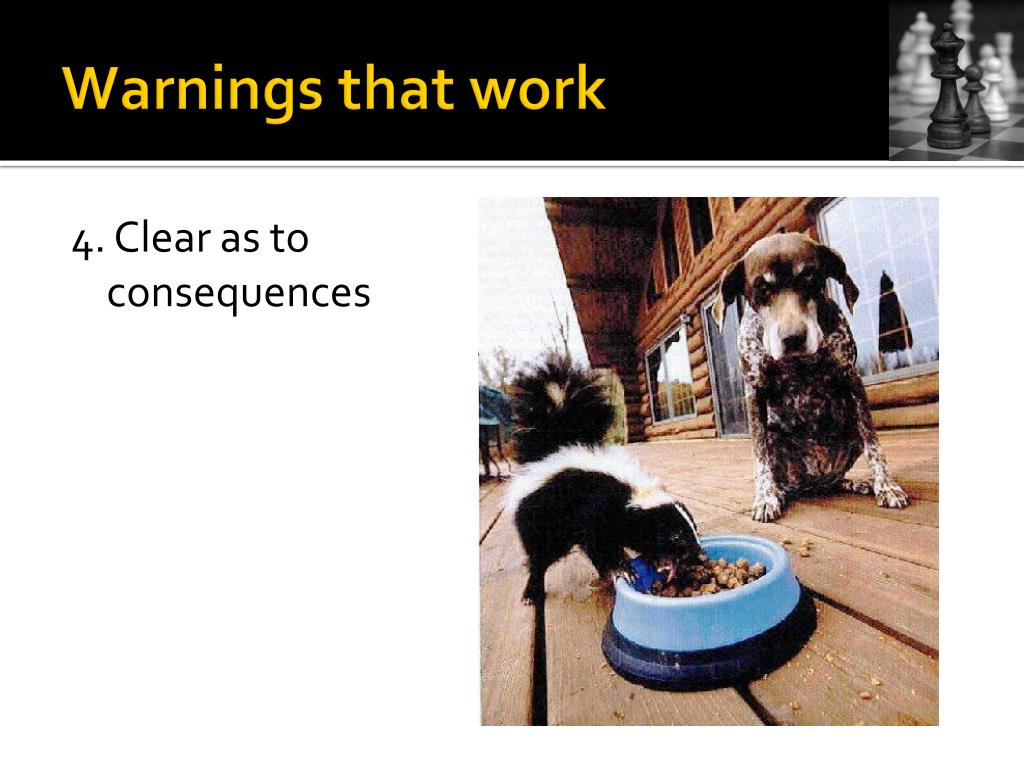 Warnings that work

4. Clear as to consequences